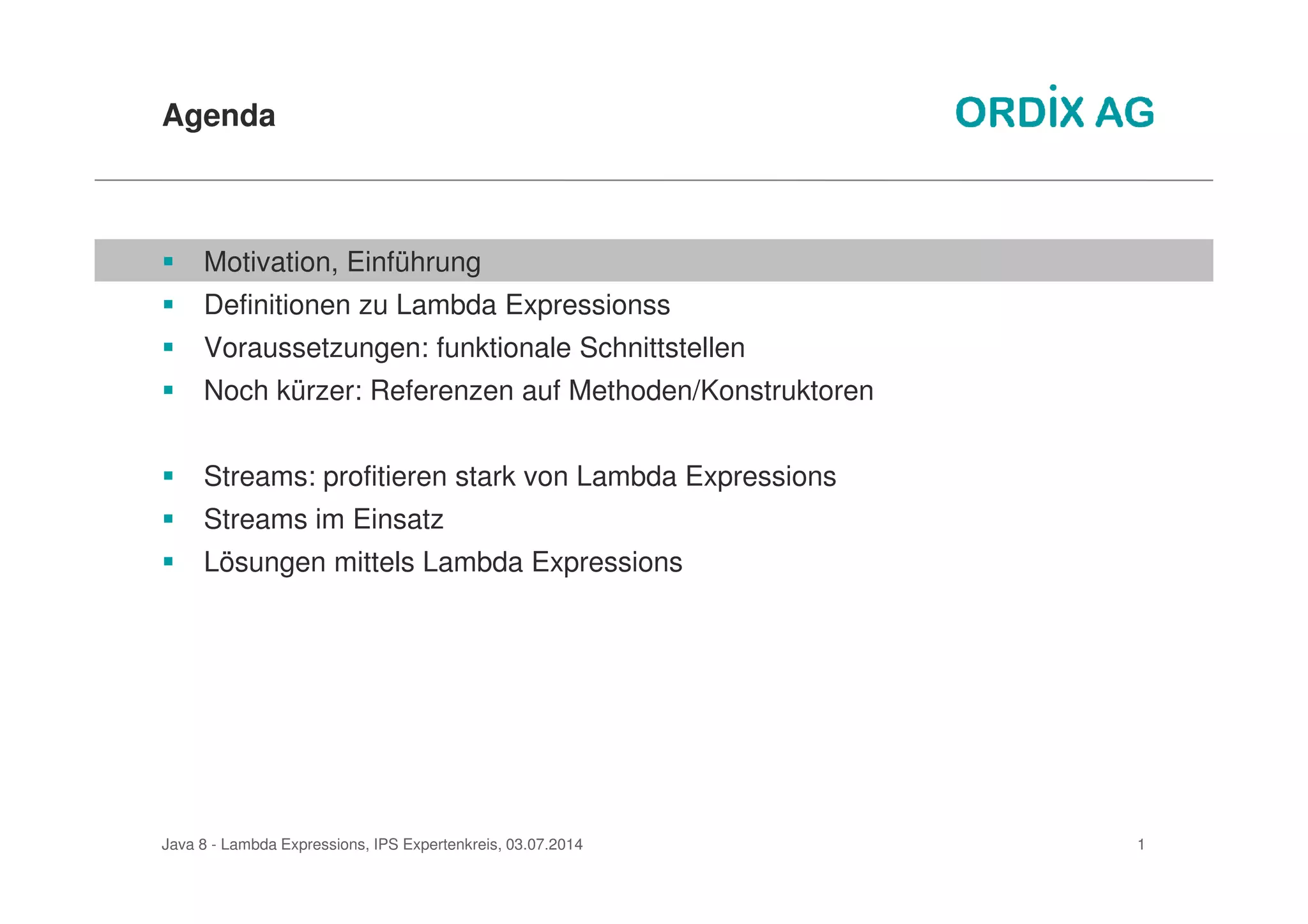 Agenda

ORDIX AG

▪ Motivation, Einführung
▪ Definitionen zu Lambda Expressionss
▪ Voraussetzungen: funktionale Schnittstellen
▪ Noch kürzer: Referenzen auf Methoden/Konstruktoren

▪ Streams: profitieren stark von Lambda Expressions
▪ Streams im Einsatz
▪ Lösungen mittels Lambda Expressions

Java 8 - Lambda Expressions, IPS Expertenkreis, 03.07.2014

1